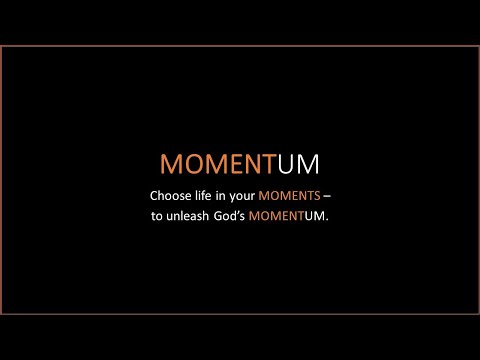 MOMENTUM

Choose life in your MOMENTS – to unleash God's MOMENTUM.